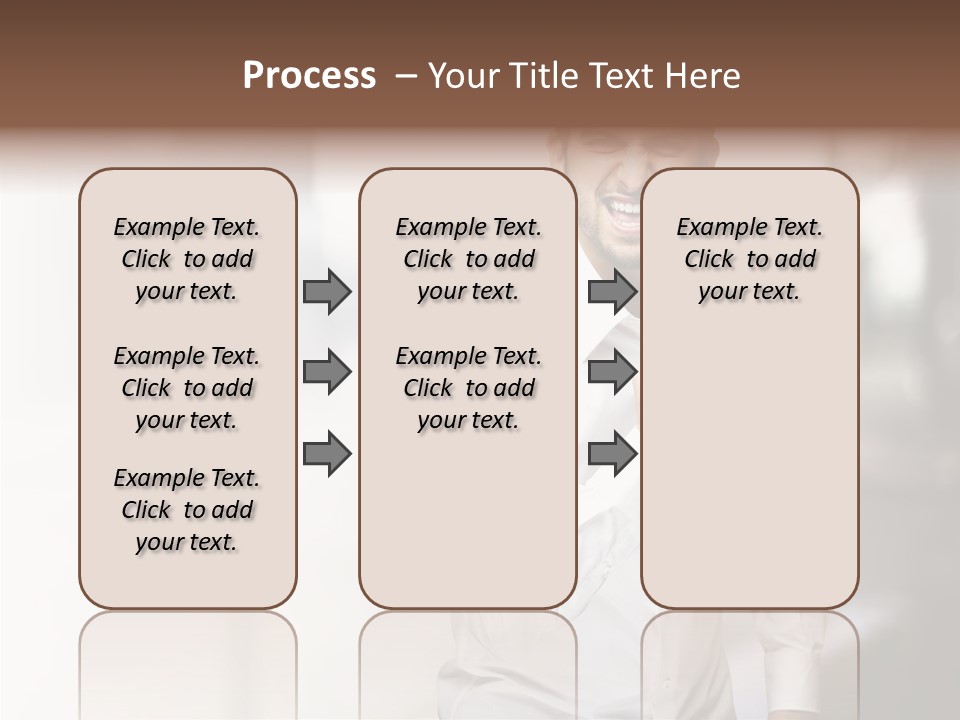 Process – Your Title Text Here

Example Text. Click to add your text.

Example Text. Click to add your text.

Example Text. Click to add your text.

Example Text. Click to add your text.

Example Text. Click to add your text.

Example Text. Click to add your text.